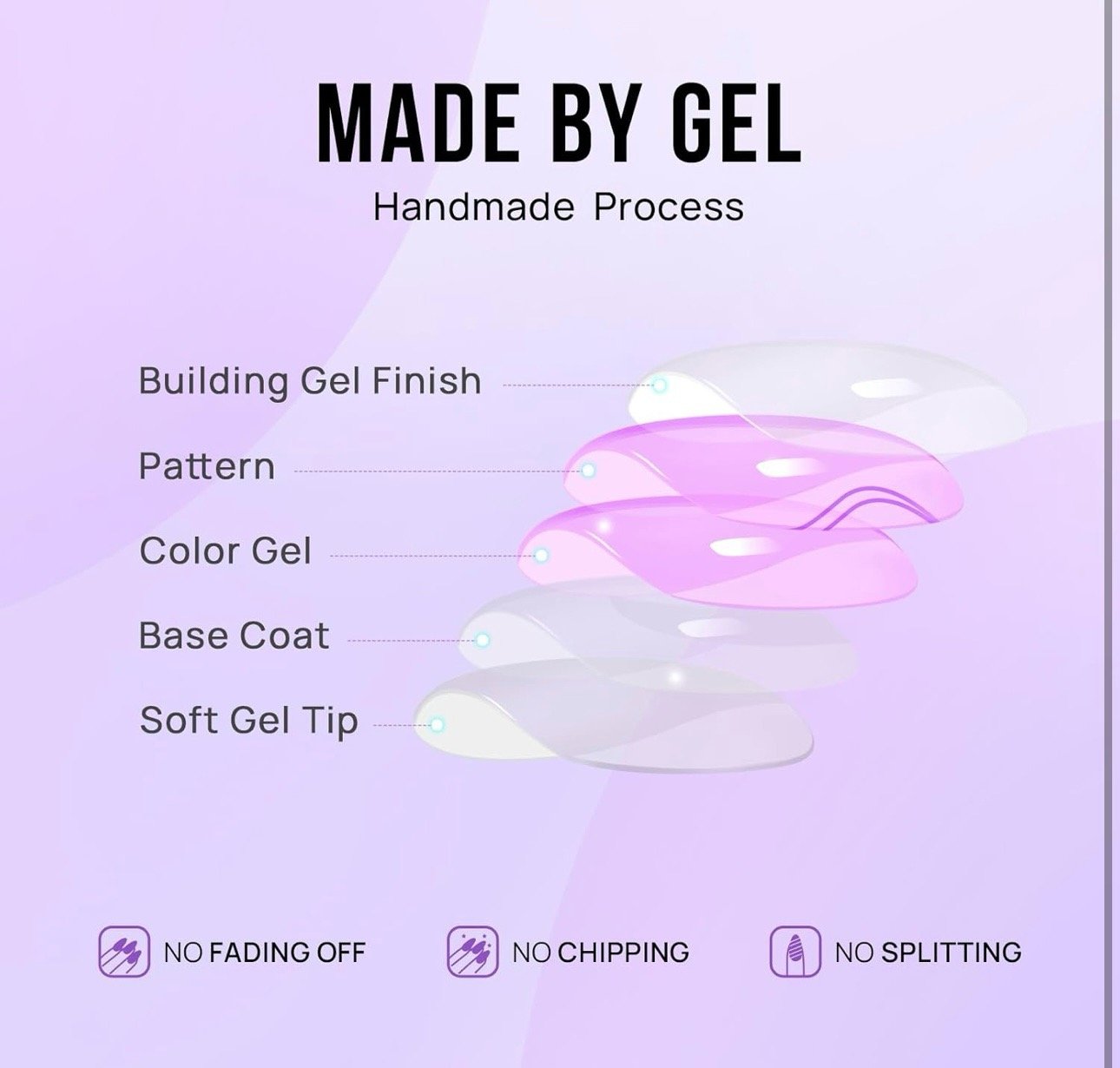 MADE BY GEL
Handmade Process

Building Gel Finish
Pattern
Color Gel
Base Coat
Soft Gel Tip

NO FADING OFF
NO CHIPPING
NO SPLITTING